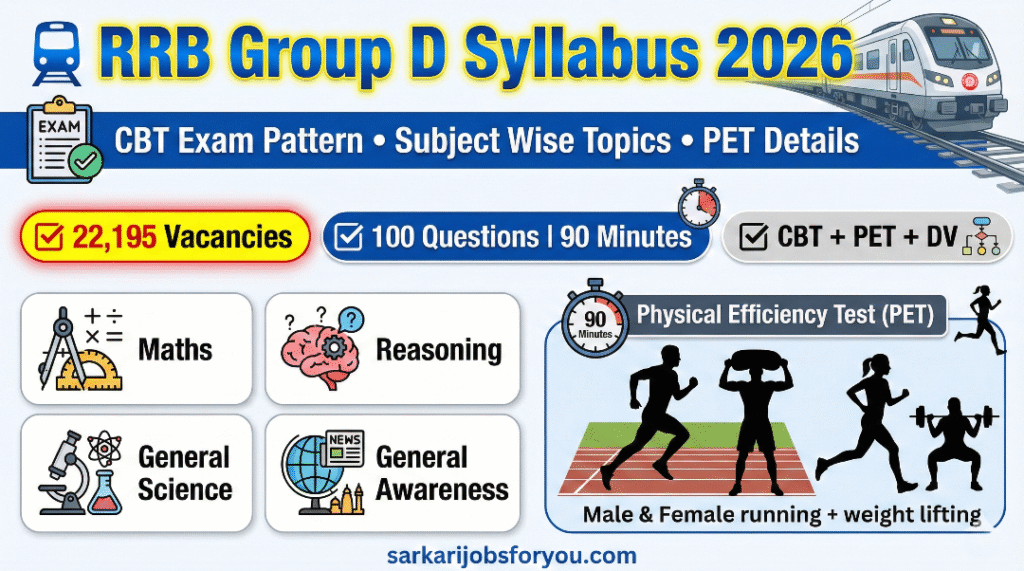 RRB Group D Syllabus 2026

EXAM

CBT Exam Pattern • Subject Wise Topics • PET Details

22,195 Vacancies

100 Questions | 90 Minutes

CBT + PET + DV

Maths

Reasoning

General Science

NEWS

General Awareness

90 Minutes

Physical Efficiency Test (PET)

Male & Female running + weight lifting

sarkarijobsforyou.com